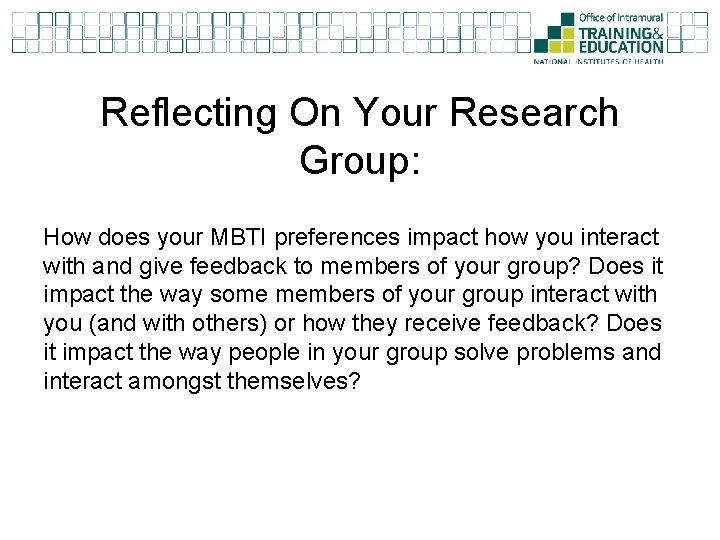 Office of Intramural
TRAINING&
EDUCATION
NATIONAL INSTITUTES OF HEALTH

Reflecting On Your Research Group:

How does your MBTI preferences impact how you interact with and give feedback to members of your group? Does it impact the way some members of your group interact with you (and with others) or how they receive feedback? Does it impact the way people in your group solve problems and interact amongst themselves?